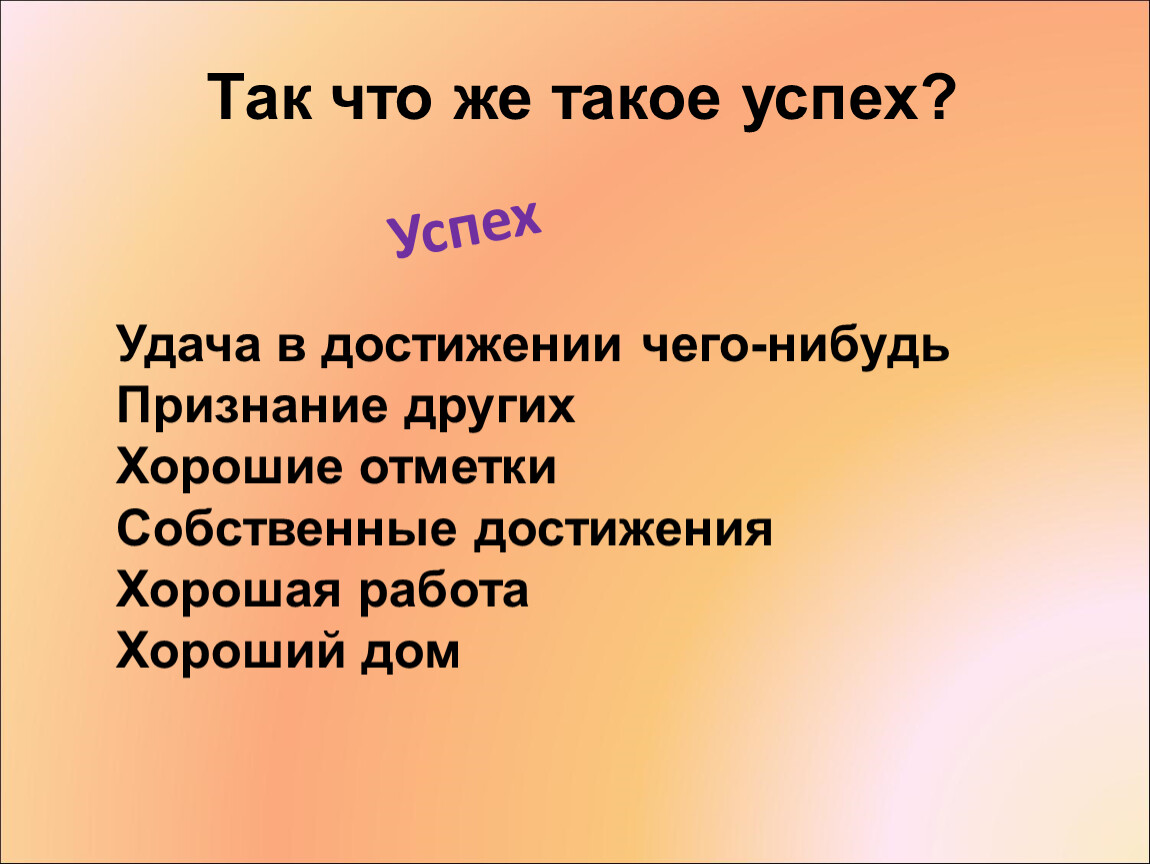 Так что же такое успех?

Успех

Удача в достижении чего-нибудь
Признание других
Хорошие отметки
Собственные достижения
Хорошая работа
Хороший дом